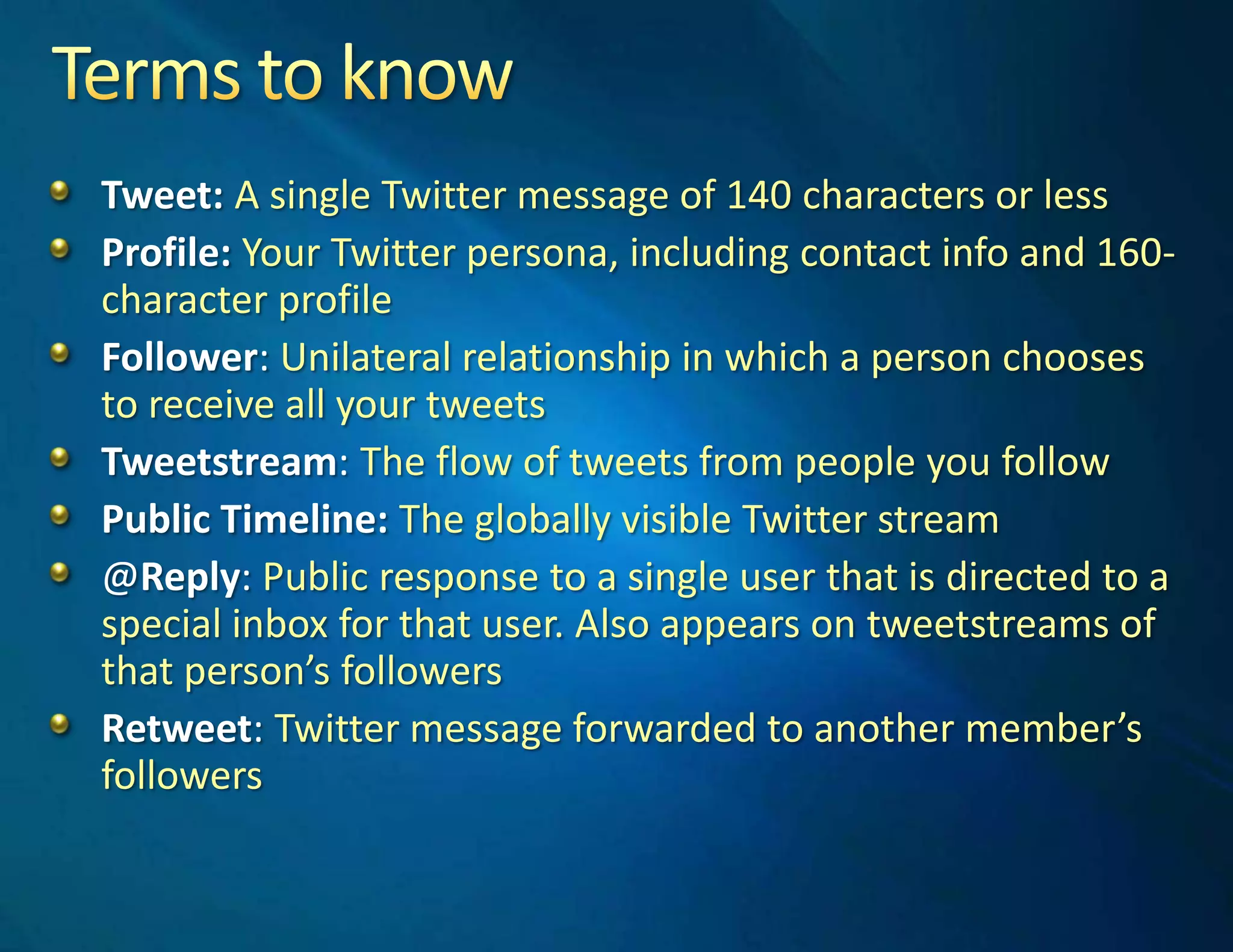 Terms to know

Tweet: A single Twitter message of 140 characters or less

Profile: Your Twitter persona, including contact info and 160-character profile

Follower: Unilateral relationship in which a person chooses to receive all your tweets

Tweetstream: The flow of tweets from people you follow

Public Timeline: The globally visible Twitter stream

@Reply: Public response to a single user that is directed to a special inbox for that user. Also appears on tweetstreams of that person's followers

Retweet: Twitter message forwarded to another member's followers